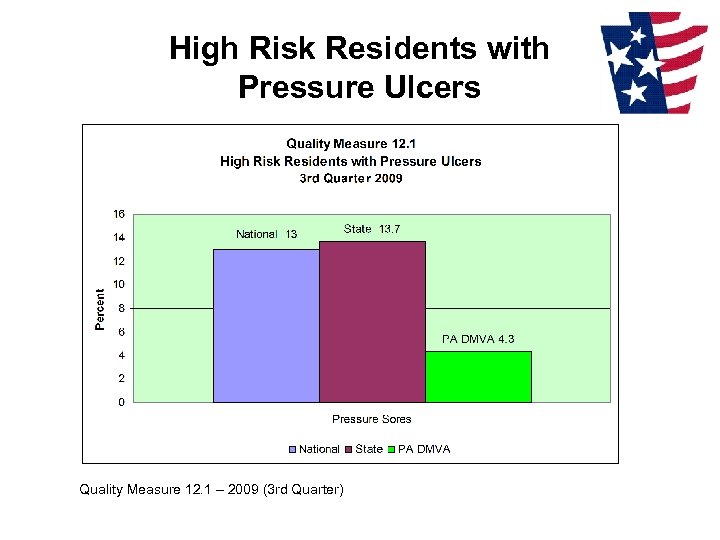 High Risk Residents with Pressure Ulcers

Quality Measure 12.1
High Risk Residents with Pressure Ulcers
3rd Quarter 2009

16
14
12
10
8
6
4
2
0

Percent

National 13
State 13.7
PA DMVA 4.3

Pressure Sores

National State PA DMVA

Quality Measure 12.1 – 2009 (3rd Quarter)